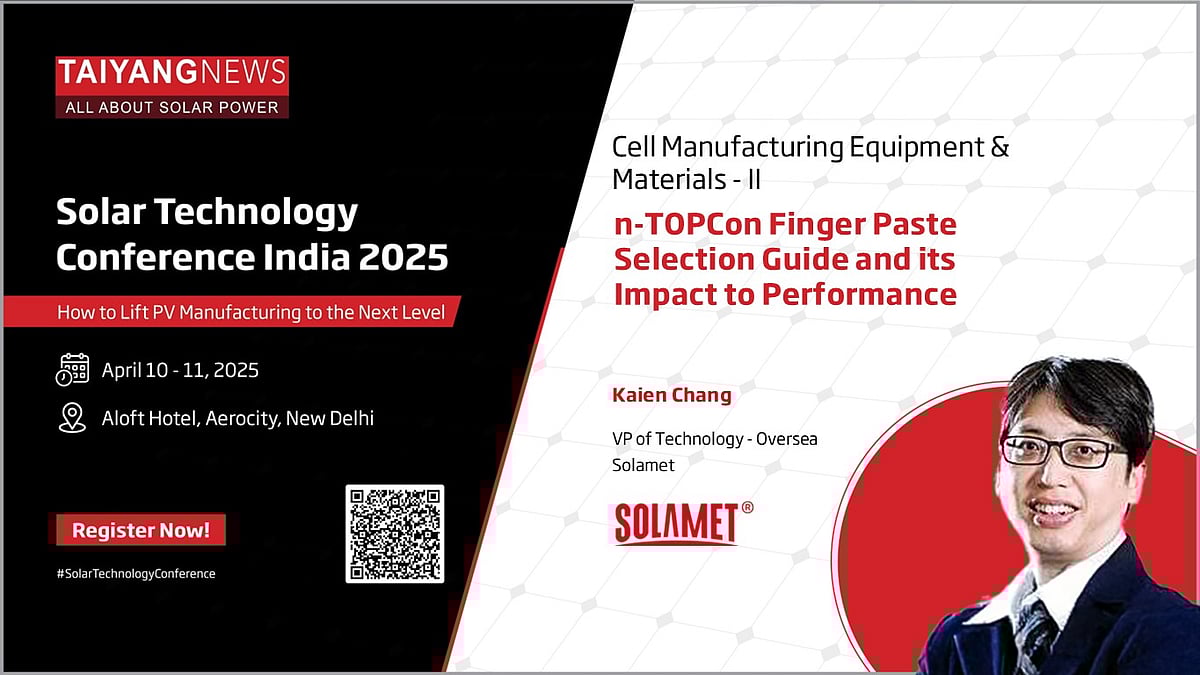 TAIYANGNEWS
ALL ABOUT SOLAR POWER

Solar Technology Conference India 2025

How to Lift PV Manufacturing to the Next Level

April 10 - 11, 2025

Aloft Hotel, Aerocity, New Delhi

Register Now!

#SolarTechnologyConference

Cell Manufacturing Equipment & Materials - II

n-TOPCon Finger Paste Selection Guide and its Impact to Performance

Kaien Chang

VP of Technology - Oversea
Solamet

SOLAMET®